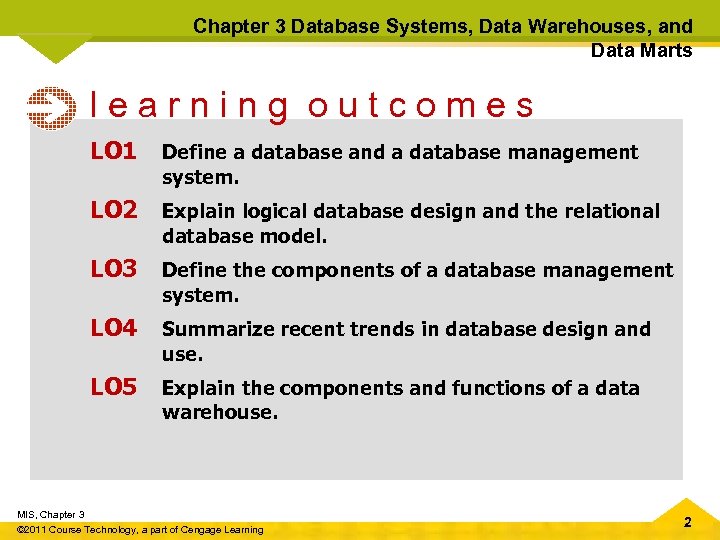 Chapter 3 Database Systems, Data Warehouses, and Data Marts

learning outcomes

LO1 Define a database and a database management system.

LO2 Explain logical database design and the relational database model.

LO3 Define the components of a database management system.

LO4 Summarize recent trends in database design and use.

LO5 Explain the components and functions of a data warehouse.

MIS, Chapter 3
©2011 Course Technology, a part of Cengage Learning

2